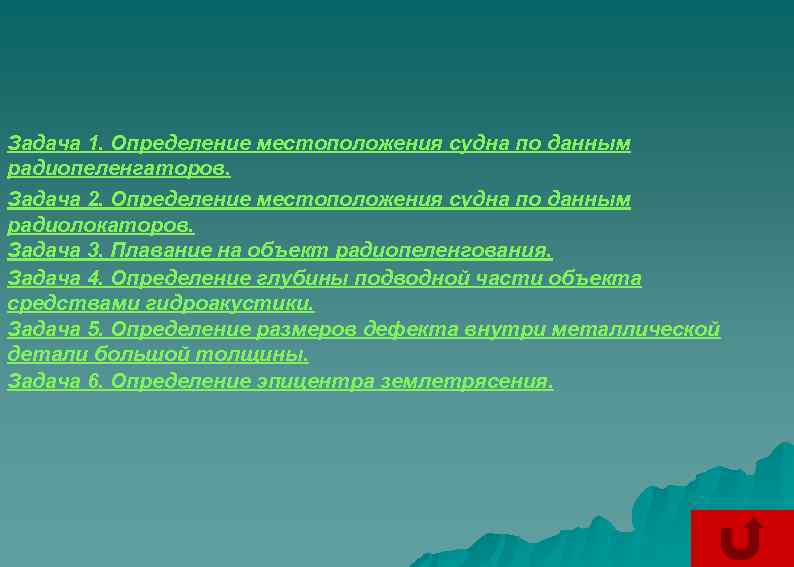 Задача 1. Определение местоположения судна по данным радиопеленгаторов.

Задача 2. Определение местоположения судна по данным радиолокаторов.

Задача 3. Плавание на объект радиопеленгования.

Задача 4. Определение глубины подводной части объекта средствами гидроакустики.

Задача 5. Определение размеров дефекта внутри металлической детали большой толщины.

Задача 6. Определение эпицентра землетрясения.